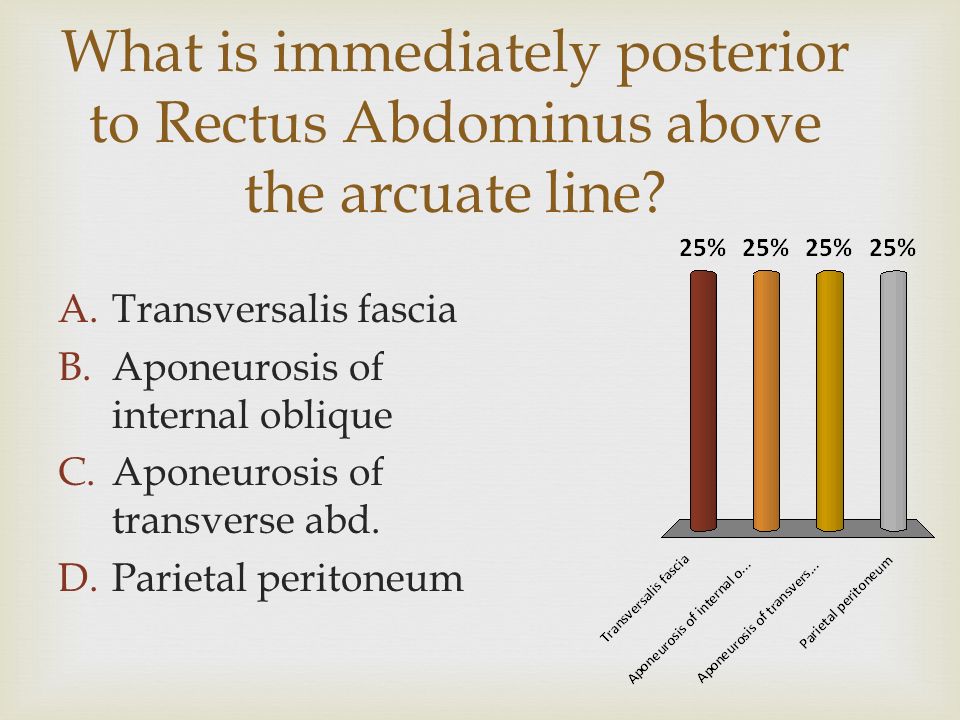 What is immediately posterior to Rectus Abdominus above the arcuate line?

A. Transversalis fascia
B. Aponeurosis of internal oblique
C. Aponeurosis of transverse abd.
D. Parietal peritoneum

25% 25% 25% 25%

Transversalis fascia
Aponeurosis of internal o...
Aponeurosis of transvers...
Parietal peritoneum